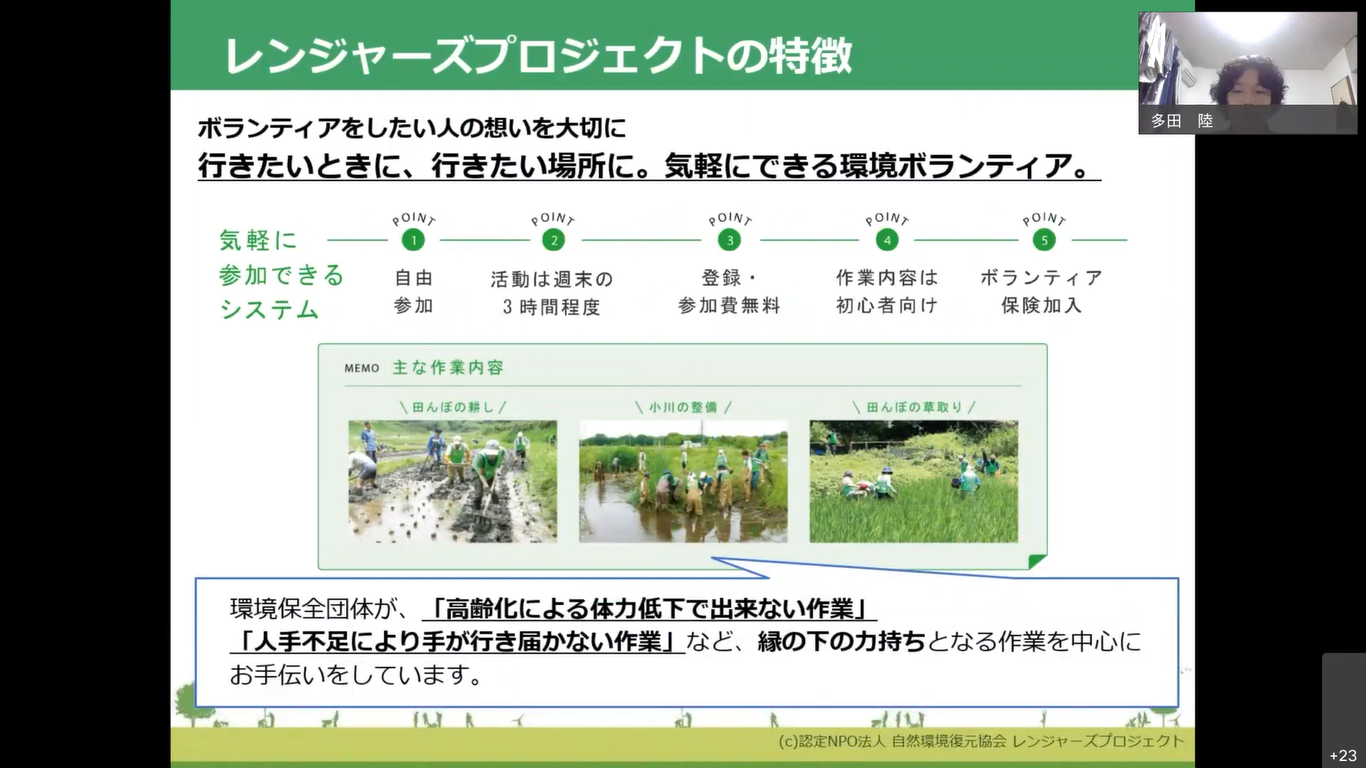 レンジャーズプロジェクトの特徴

多田　陸

ボランティアをしたい人の想いを大切に
行きたいときに、行きたい場所に。気軽にできる環境ボランティア。

気軽に参加できるシステム

POINT 1
自由参加

POINT 2
活動は週末の3時間程度

POINT 3
登録・参加費無料

POINT 4
作業内容は初心者向け

POINT 5
ボランティア保険加入

MEMO 主な作業内容

＼田んぼの耕し／

＼小川の整備／

＼田んぼの草取り／

環境保全団体が、「高齢化による体力低下で出来ない作業」「人手不足により手が行き届かない作業」など、縁の下の力持ちとなる作業を中心にお手伝いをしています。

(c)認定NPO法人 自然環境復元協会 レンジャーズプロジェクト

+23